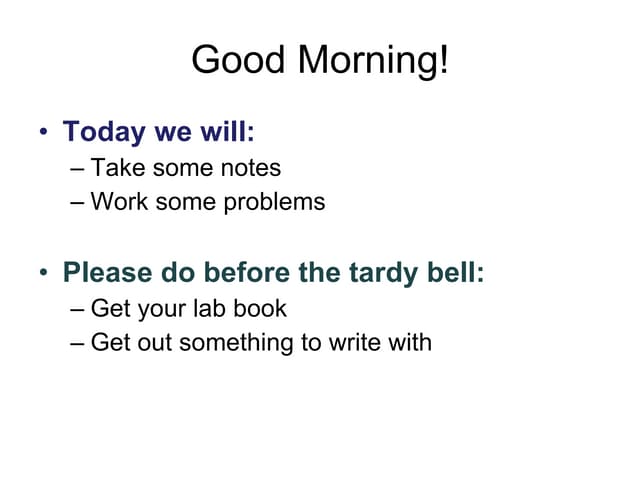 Good Morning!

• Today we will:
– Take some notes
– Work some problems

• Please do before the tardy bell:
– Get your lab book
– Get out something to write with